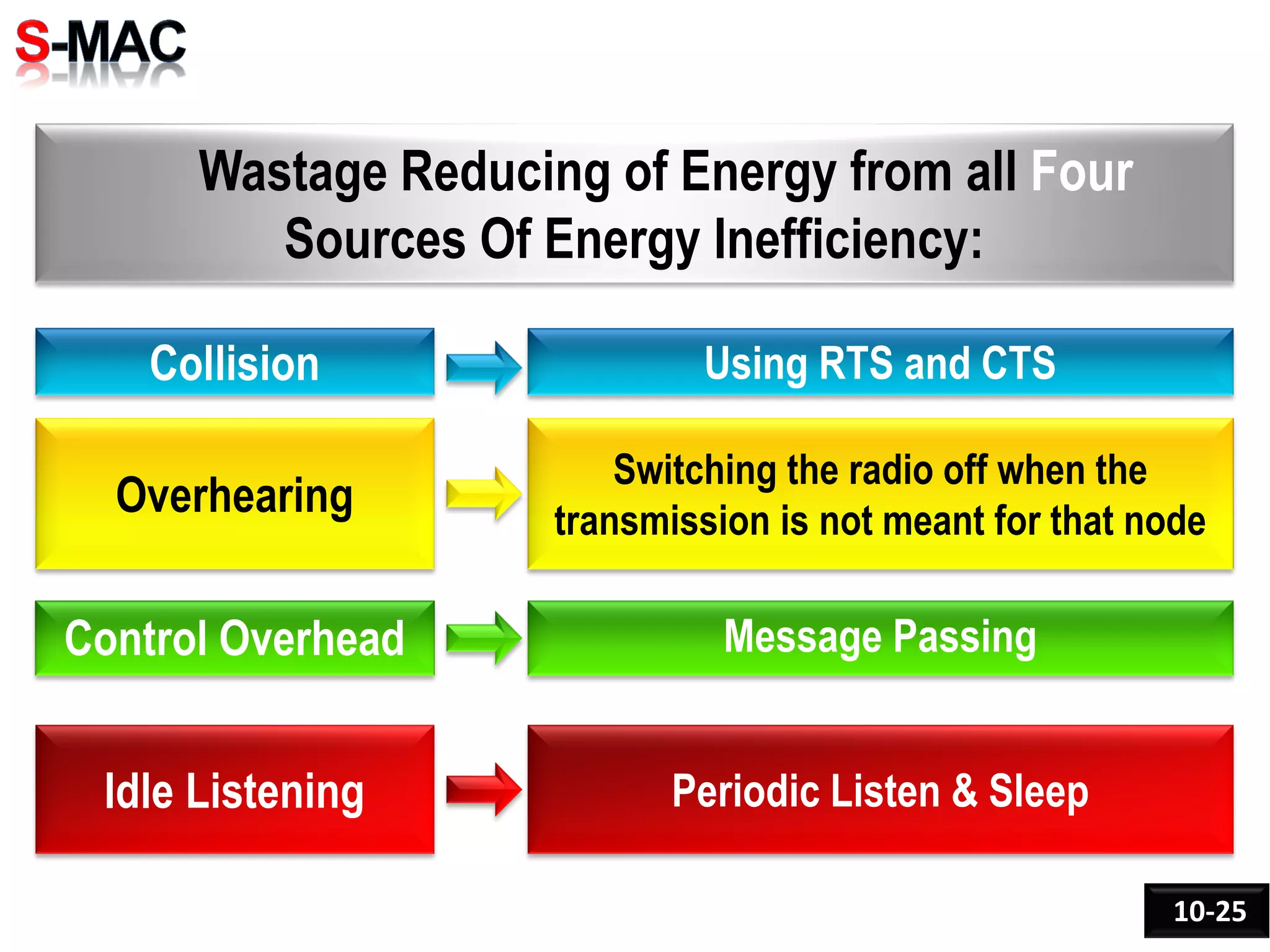 S-MAC

Wastage Reducing of Energy from all Four Sources Of Energy Inefficiency:

Collision

Using RTS and CTS

Overhearing

Switching the radio off when the transmission is not meant for that node

Control Overhead

Message Passing

Idle Listening

Periodic Listen & Sleep

10-25